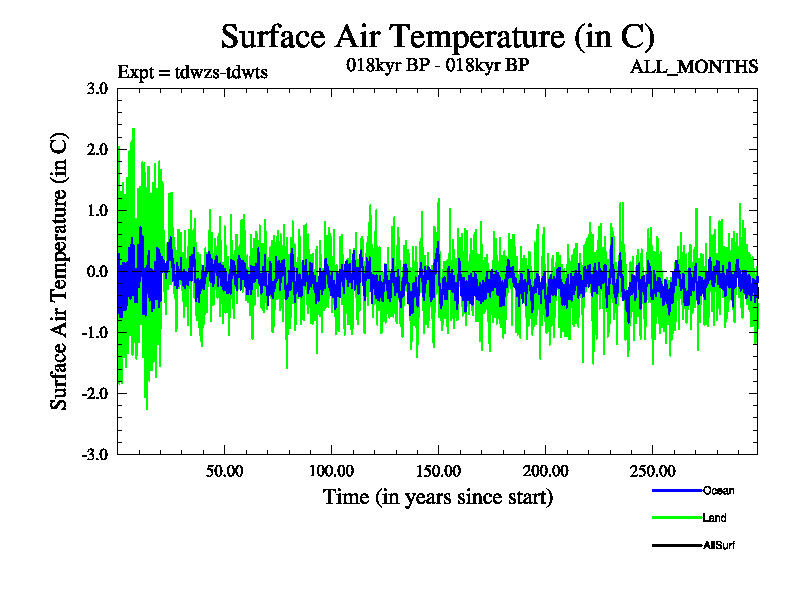 Surface Air Temperature (in C)

Expt = tdwzs-tdwts

018kyr BP - 018kyr BP

ALL_MONTHS

Surface Air Temperature (in C)

3.0
2.0
1.0
0.0
-1.0
-2.0
-3.0

50.00
100.00
150.00
200.00
250.00

Time (in years since start)

Ocean
Land
AllSurf